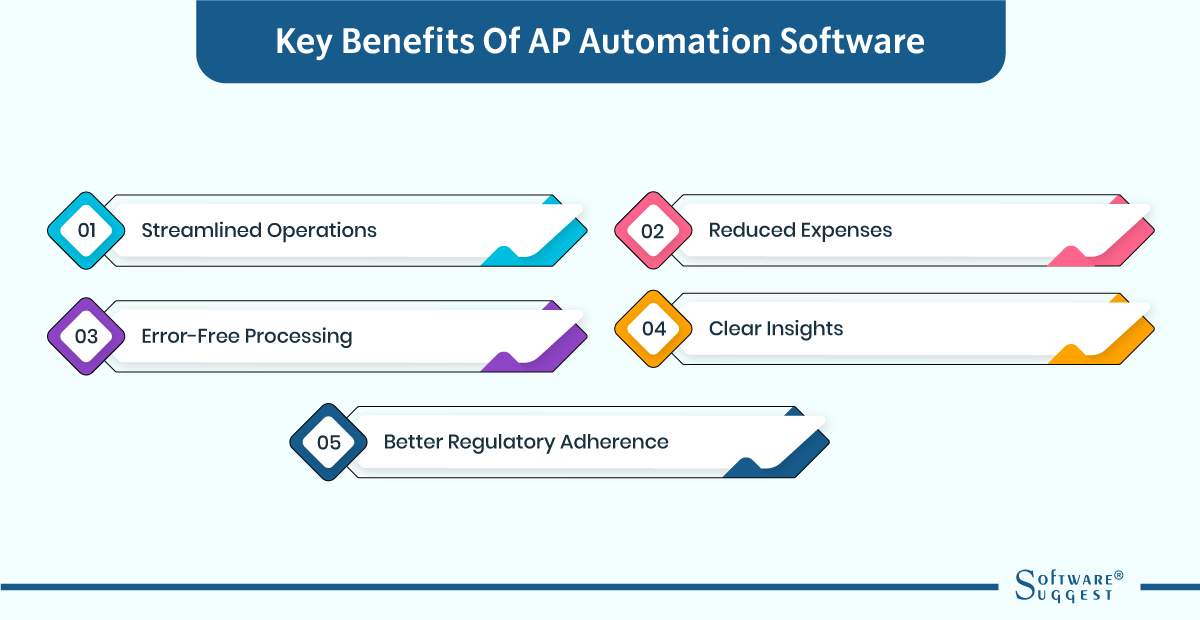 Key Benefits Of AP Automation Software

01 Streamlined Operations

02 Reduced Expenses

03 Error-Free Processing

04 Clear Insights

05 Better Regulatory Adherence

SOFTWARE® SUGGEST